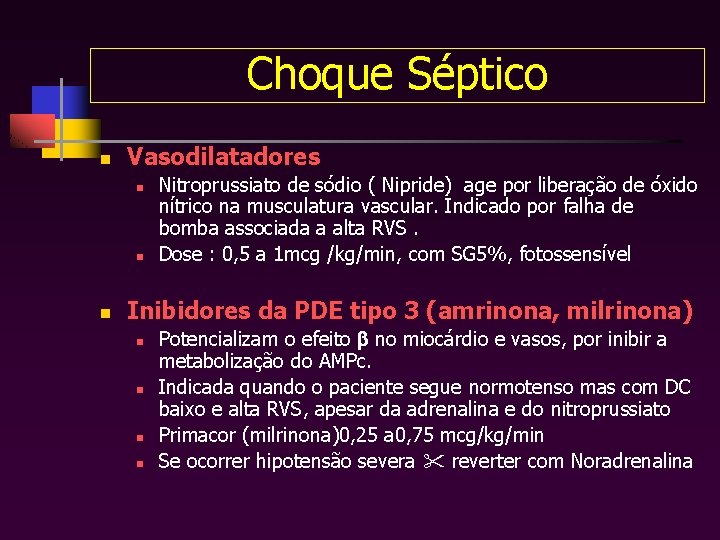 Choque Séptico

Vasodilatadores

Nitroprussiato de sódio ( Nipride) age por liberação de óxido nítrico na musculatura vascular. Indicado por falha de bomba associada a alta RVS .

Dose : 0,5 a 1mcg /kg/min, com SG5%, fotossensível

Inibidores da PDE tipo 3 (amrinona, milrinona)

Potencializam o efeito β no miocárdio e vasos, por inibir a metabolização do AMPc.

Indicada quando o paciente segue normotenso mas com DC baixo e alta RVS, apesar da adrenalina e do nitroprussiato

Primacor (milrinona)0,25 a0,75 mcg/kg/min

Se ocorrer hipotensão severa ✂ reverter com Noradrenalina